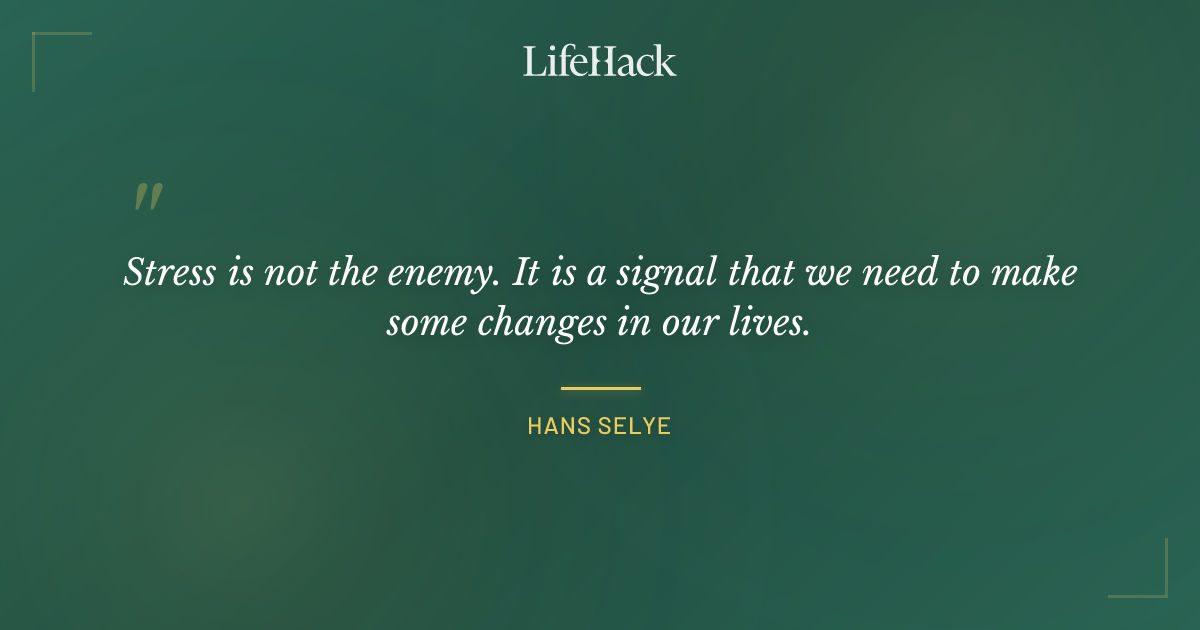 LifeHack

"

Stress is not the enemy. It is a signal that we need to make some changes in our lives.

HANS SELYE